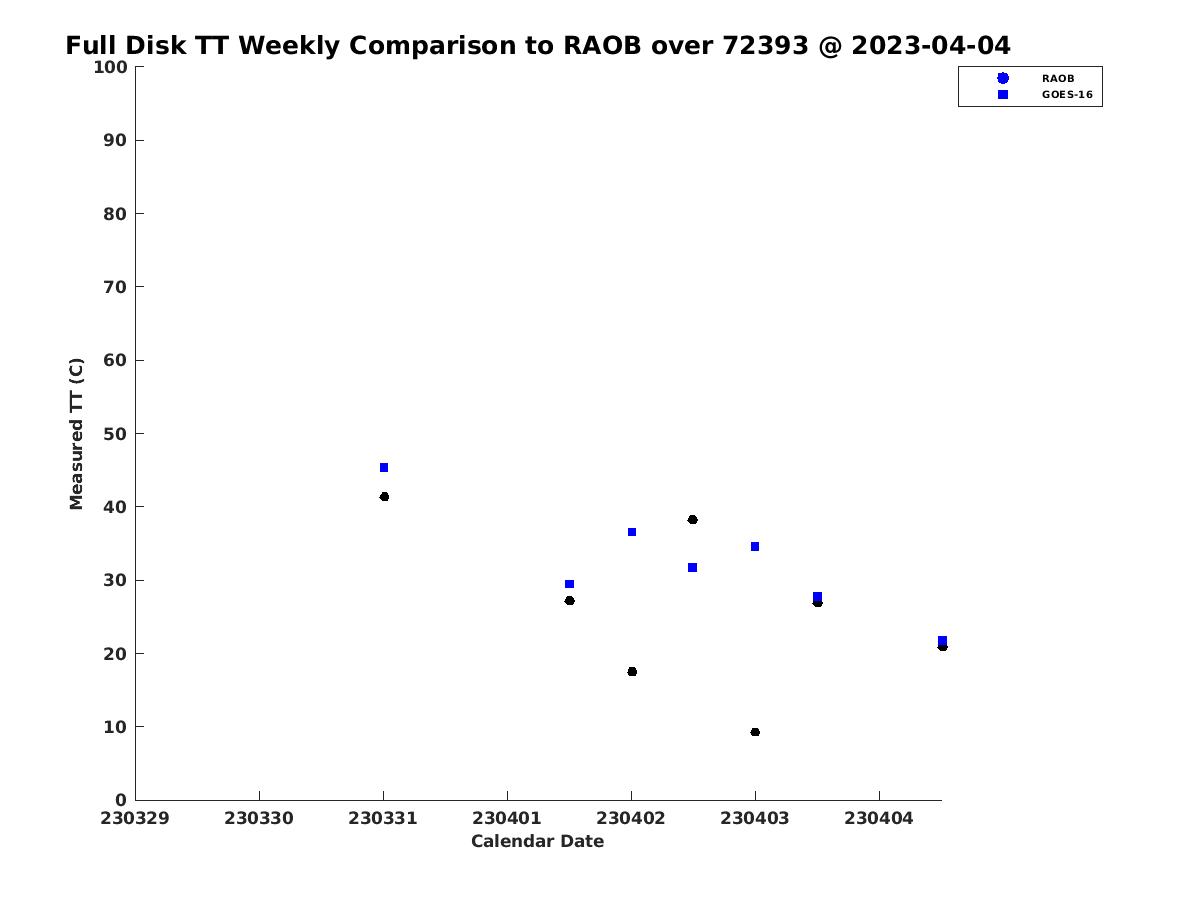 Full Disk TT Weekly Comparison to RAOB over 72393 @ 2023-04-04

RAOB
GOES-16

Measured TT (C)

100
90
80
70
60
50
40
30
20
10
0

230329
230330
230331
230401
230402
230403
230404

Calendar Date